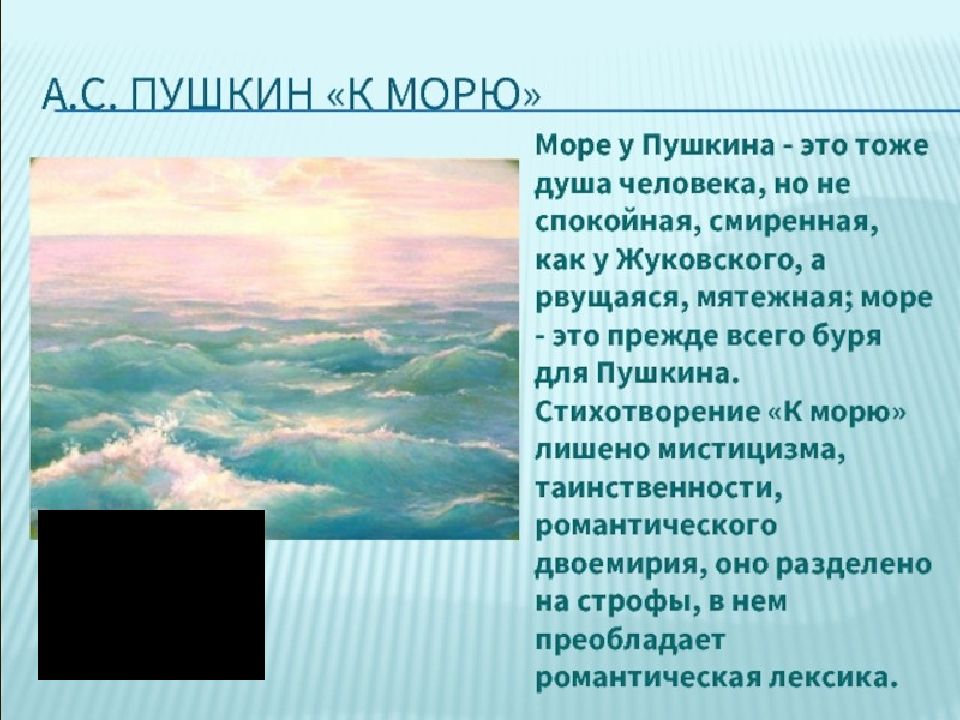 А.С. ПУШКИН «К МОРЮ»

Море у Пушкина - это тоже душа человека, но не спокойная, смиренная, как у Жуковского, а рвущаяся, мятежная; море - это прежде всего буря для Пушкина. Стихотворение «К морю» лишено мистицизма, таинственности, романтического двоемирия, оно разделено на строфы, в нем преобладает романтическая лексика.